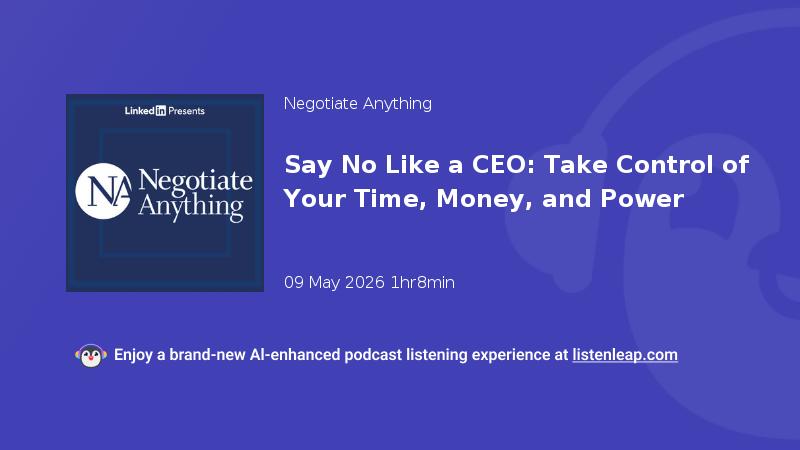 LinkedIn Presents

NA Negotiate Anything

Negotiate Anything

Say No Like a CEO: Take Control of Your Time, Money, and Power

09 May 2026 1hr8min

Enjoy a brand-new AI-enhanced podcast listening experience at listenleap.com